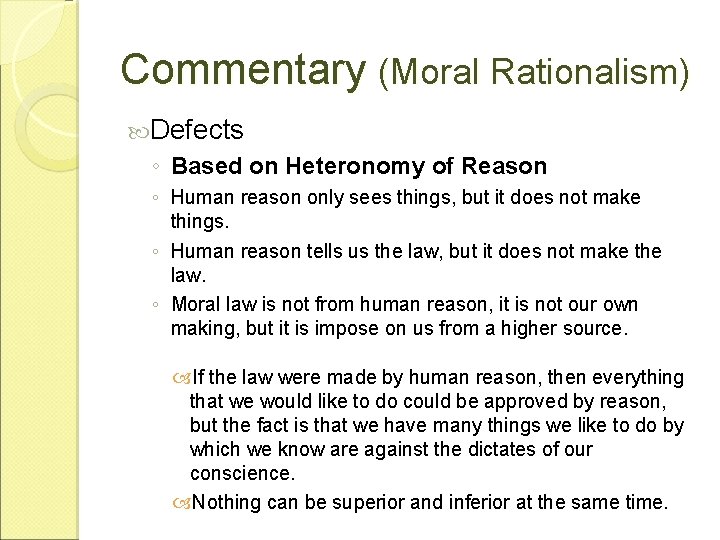 Commentary (Moral Rationalism)

Defects

◦ Based on Heteronomy of Reason

◦ Human reason only sees things, but it does not make things.

◦ Human reason tells us the law, but it does not make the law.

◦ Moral law is not from human reason, it is not our own making, but it is impose on us from a higher source.

If the law were made by human reason, then everything that we would like to do could be approved by reason, but the fact is that we have many things we like to do by which we know are against the dictates of our conscience.

Nothing can be superior and inferior at the same time.